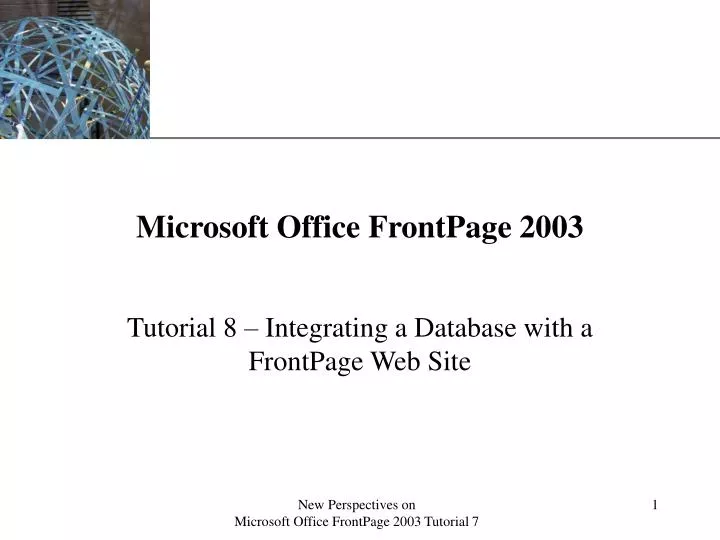 Microsoft Office FrontPage 2003

Tutorial 8 – Integrating a Database with a FrontPage Web Site

New Perspectives on
Microsoft Office FrontPage 2003 Tutorial 7

1